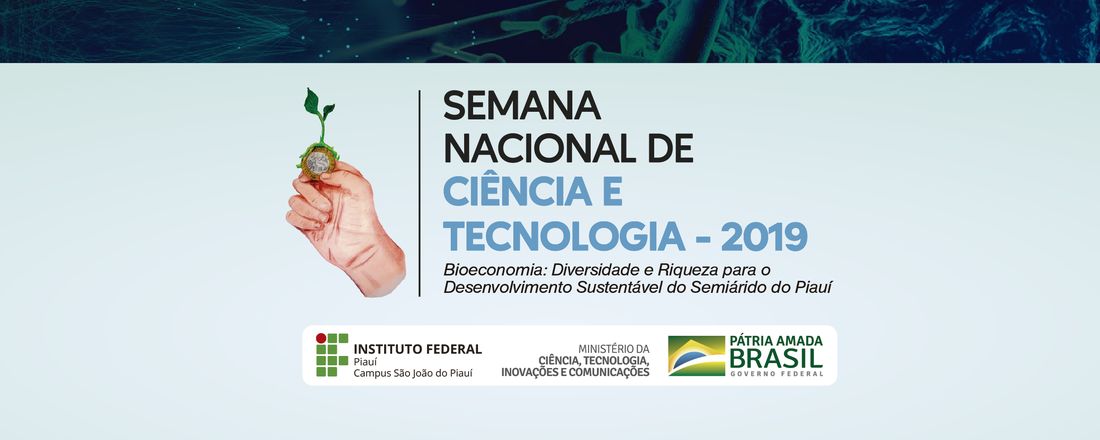 SEMANA NACIONAL DE CIÊNCIA E TECNOLOGIA - 2019

Bioeconomia: Diversidade e Riqueza para o Desenvolvimento Sustentável do Semiárido do Piauí

INSTITUTO FEDERAL
Piauí
Campus São João do Piauí

MINISTÉRIO DA
CIÊNCIA, TECNOLOGIA,
INOVAÇÕES E COMUNICAÇÕES

PÁTRIA AMADA
BRASIL
GOVERNO FEDERAL